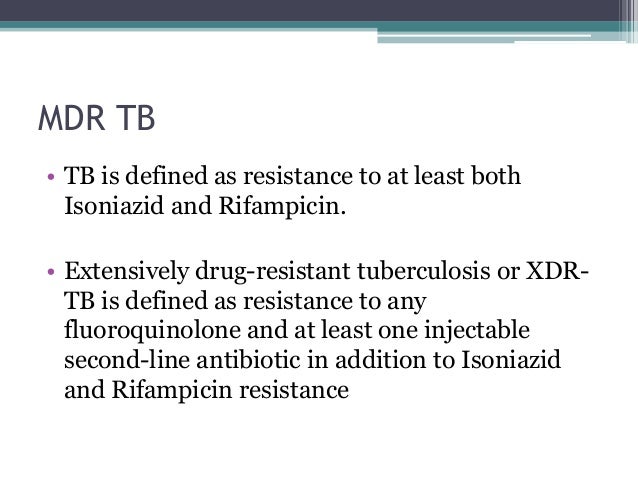 MDR TB

• TB is defined as resistance to at least both Isoniazid and Rifampicin.

• Extensively drug-resistant tuberculosis or XDR-TB is defined as resistance to any fluoroquinolone and at least one injectable second-line antibiotic in addition to Isoniazid and Rifampicin resistance